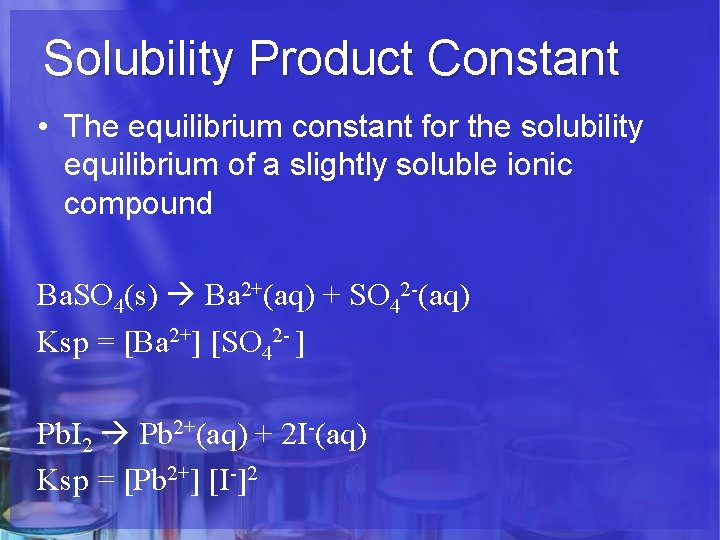 Solubility Product Constant

• The equilibrium constant for the solubility equilibrium of a slightly soluble ionic compound

$BaSO_4(s) \rightarrow Ba^{2+}(aq) + SO_4^{2-}(aq)$

$Ksp = [Ba^{2+}] [SO_4^{2-}]$

$PbI_2 \rightarrow Pb^{2+}(aq) + 2I^-(aq)$

$Ksp = [Pb^{2+}] [I^-]^2$